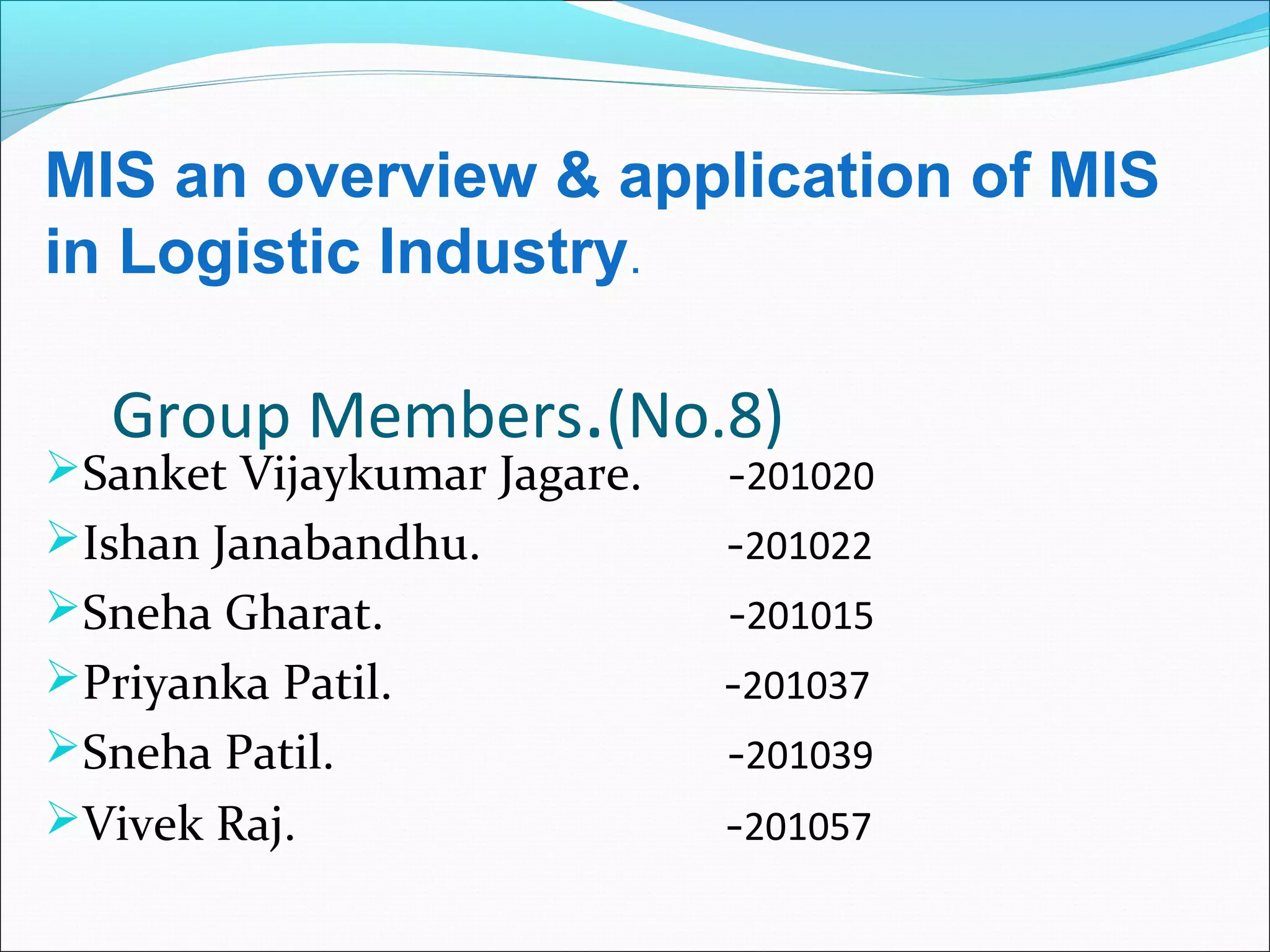 MIS an overview & application of MIS in Logistic Industry.

Group Members.(No.8)

➢Sanket Vijaykumar Jagare. -201020
➢Ishan Janabandhu. -201022
➢Sneha Gharat. -201015
➢Priyanka Patil. -201037
➢Sneha Patil. -201039
➢Vivek Raj. -201057